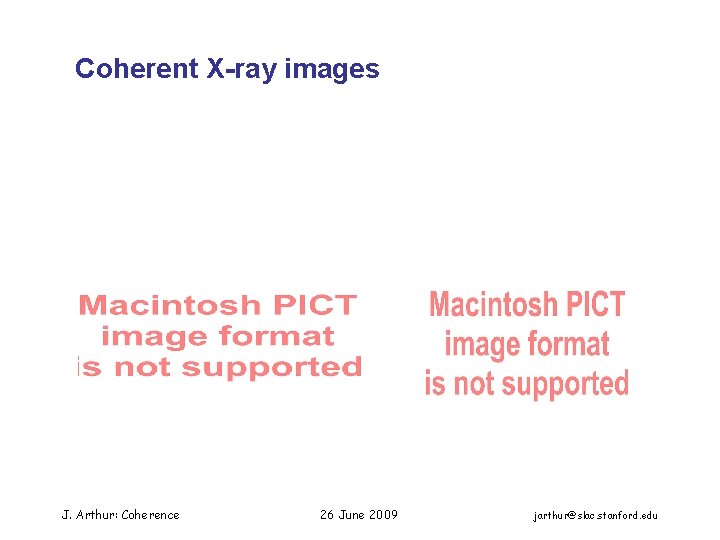 Coherent X-ray images

Macintosh PICT image format is not supported

Macintosh PICT image format is not supported

J. Arthur: Coherence

26 June 2009

jarthur@slac.stanford.edu